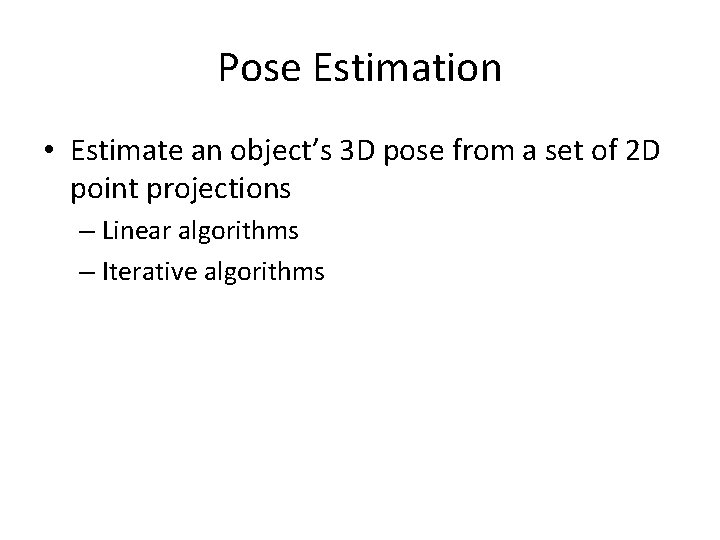 Pose Estimation

• Estimate an object’s 3D pose from a set of 2D point projections
– Linear algorithms
– Iterative algorithms